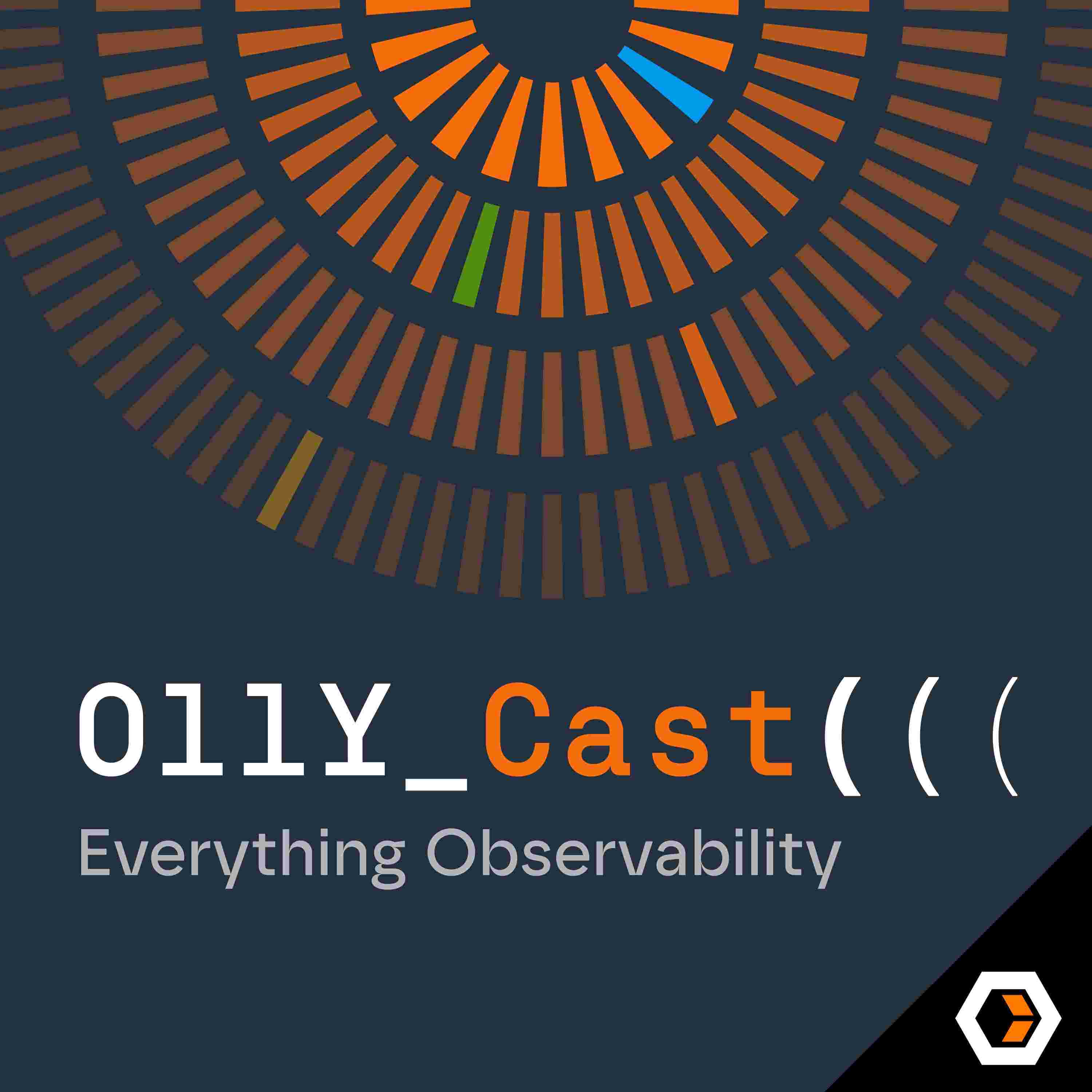 O11Y_Cast(((
Everything Observability